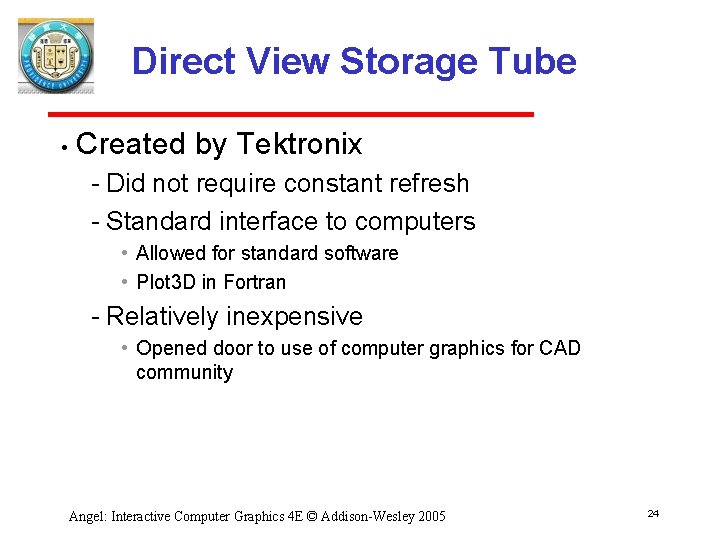 Direct View Storage Tube

• Created by Tektronix

- Did not require constant refresh
- Standard interface to computers
  • Allowed for standard software
  • Plot3D in Fortran
- Relatively inexpensive
  • Opened door to use of computer graphics for CAD community

Angel: Interactive Computer Graphics 4E © Addison-Wesley 2005

24